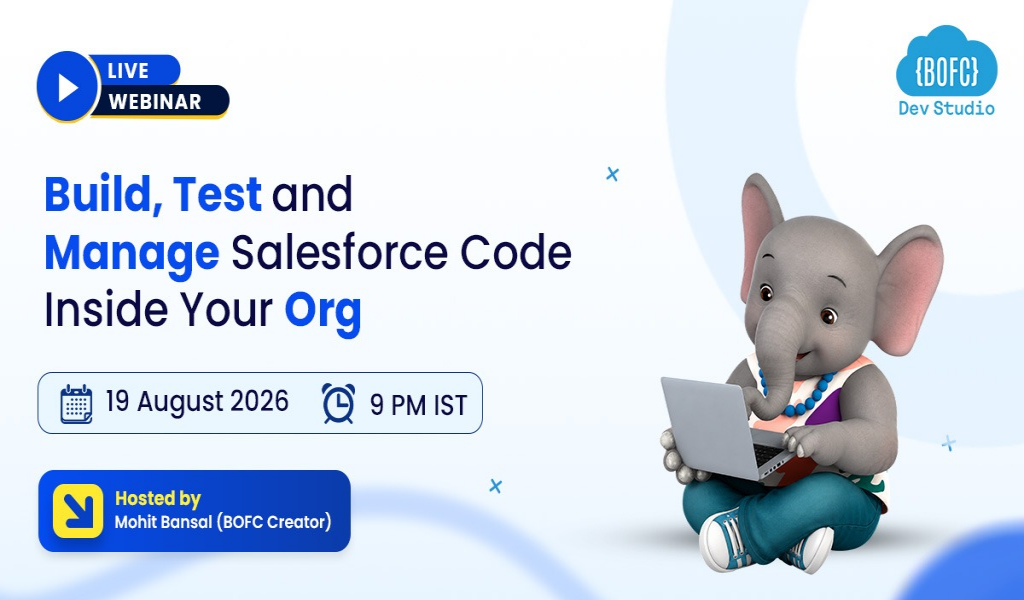 LIVE
WEBINAR

{BOFC}
Dev Studio

Build, Test and Manage Salesforce Code Inside Your Org

19 August 2026
9 PM IST

Hosted by
Mohit Bansal (BOFC Creator)